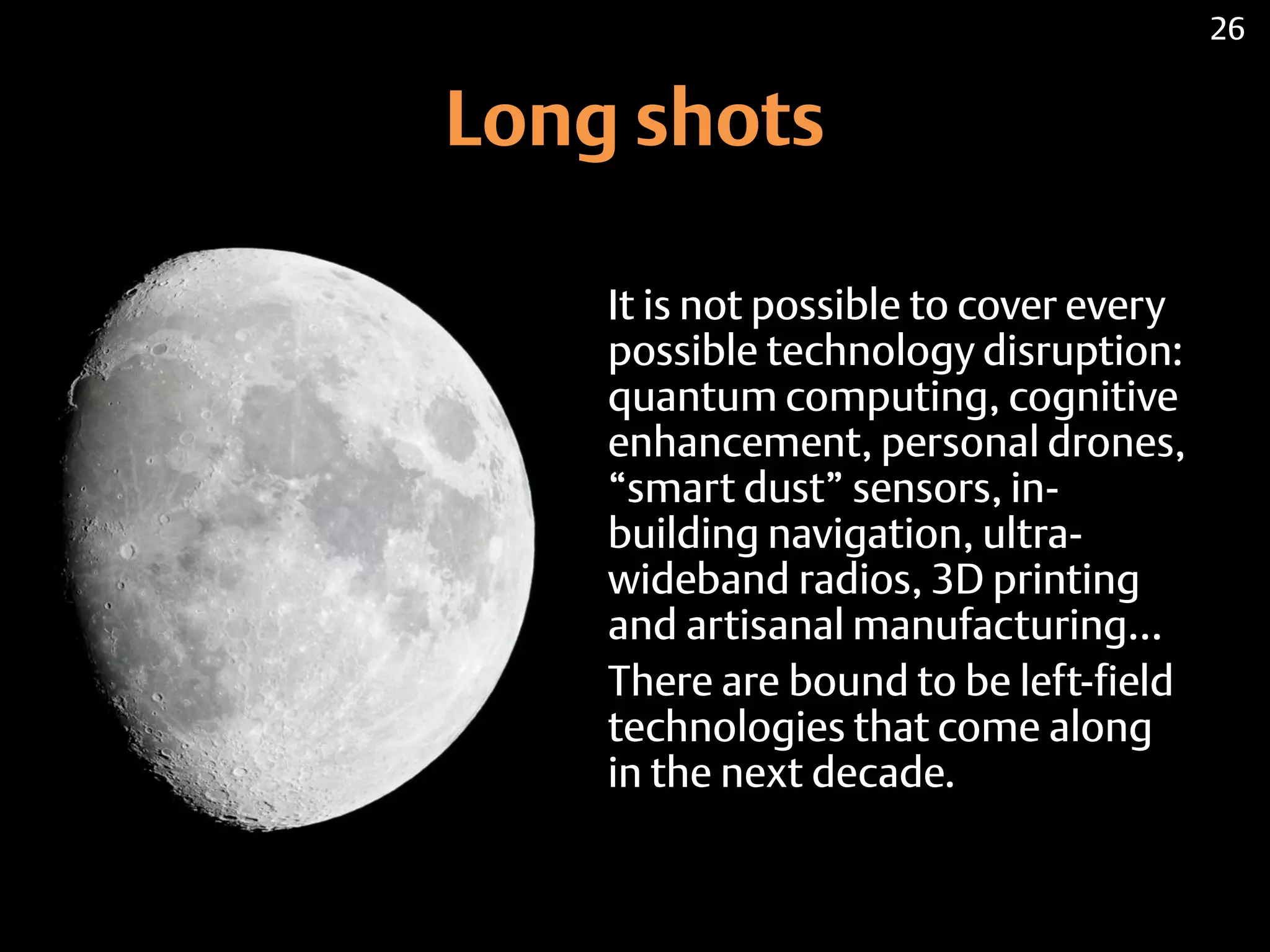 26

Long shots

It is not possible to cover every possible technology disruption: quantum computing, cognitive enhancement, personal drones, “smart dust” sensors, in-building navigation, ultra-wideband radios, 3D printing and artisanal manufacturing…

There are bound to be left-field technologies that come along in the next decade.